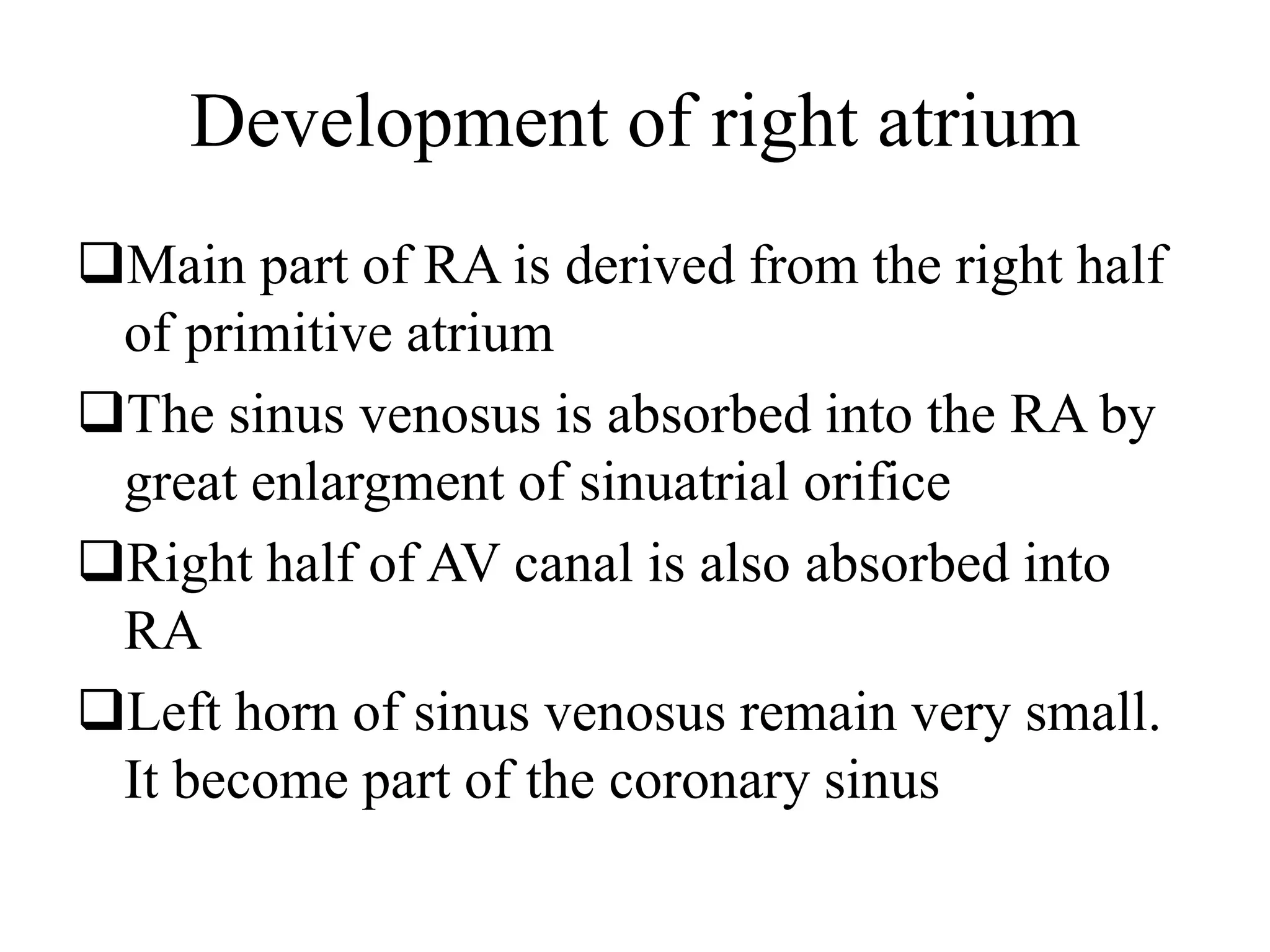 Development of right atrium

❑Main part of RA is derived from the right half of primitive atrium

❑The sinus venosus is absorbed into the RA by great enlargment of sinuatrial orifice

❑Right half of AV canal is also absorbed into RA

❑Left horn of sinus venosus remain very small. It become part of the coronary sinus